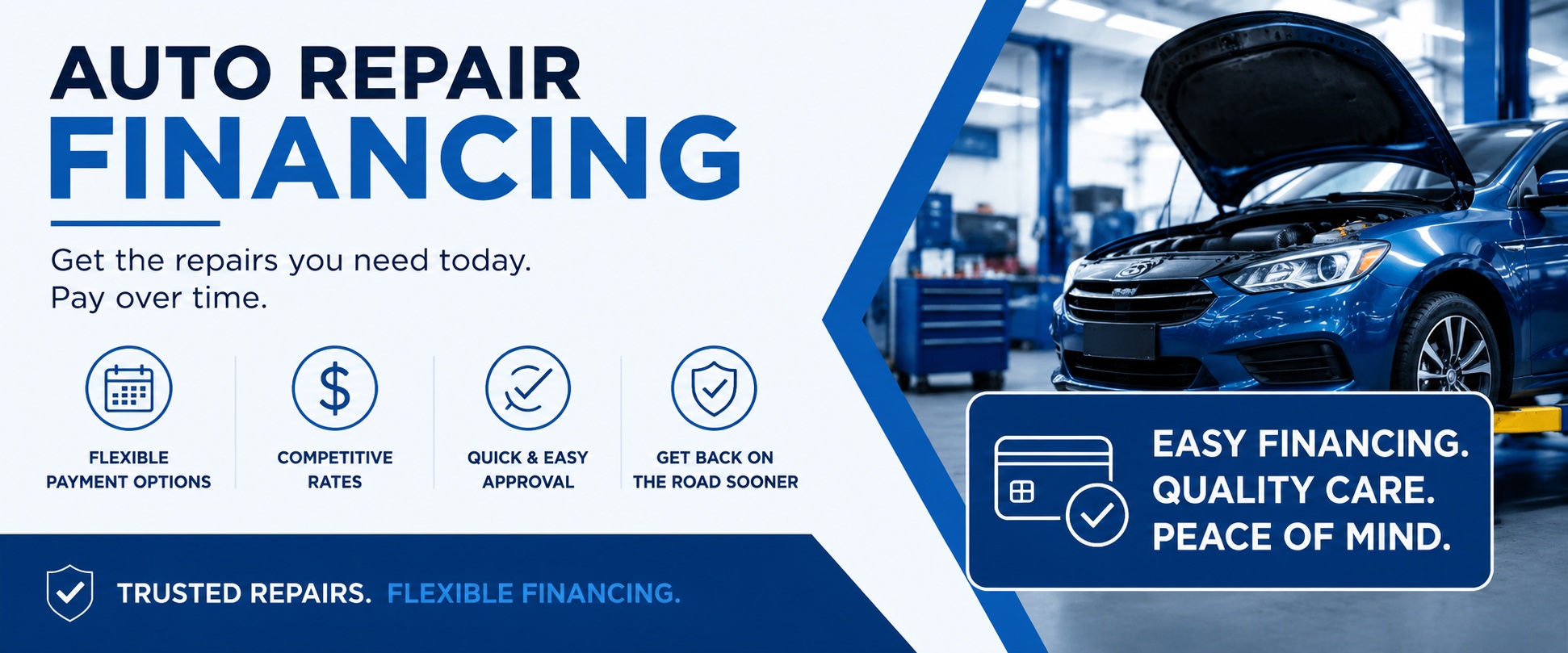 AUTO REPAIR
FINANCING

Get the repairs you need today.
Pay over time.

FLEXIBLE PAYMENT OPTIONS

COMPETITIVE RATES

QUICK & EASY APPROVAL

GET BACK ON THE ROAD SOONER

TRUSTED REPAIRS. FLEXIBLE FINANCING.

EASY FINANCING.
QUALITY CARE.
PEACE OF MIND.